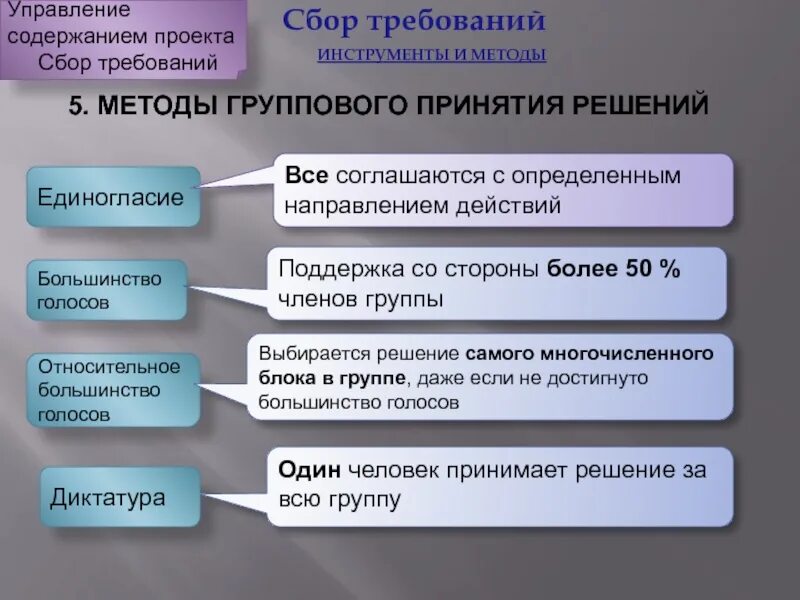 Управление содержанием проекта
Сбор требований

Сбор требований

ИНСТРУМЕНТЫ И МЕТОДЫ

5. МЕТОДЫ ГРУППОВОГО ПРИНЯТИЯ РЕШЕНИЙ

Единогласие

Все соглашаются с определенным направлением действий

Большинство голосов

Поддержка со стороны более 50 % членов группы

Относительное большинство голосов

Выбирается решение самого многочисленного блока в группе, даже если не достигнуто большинство голосов

Диктатура

Один человек принимает решение за всю группу